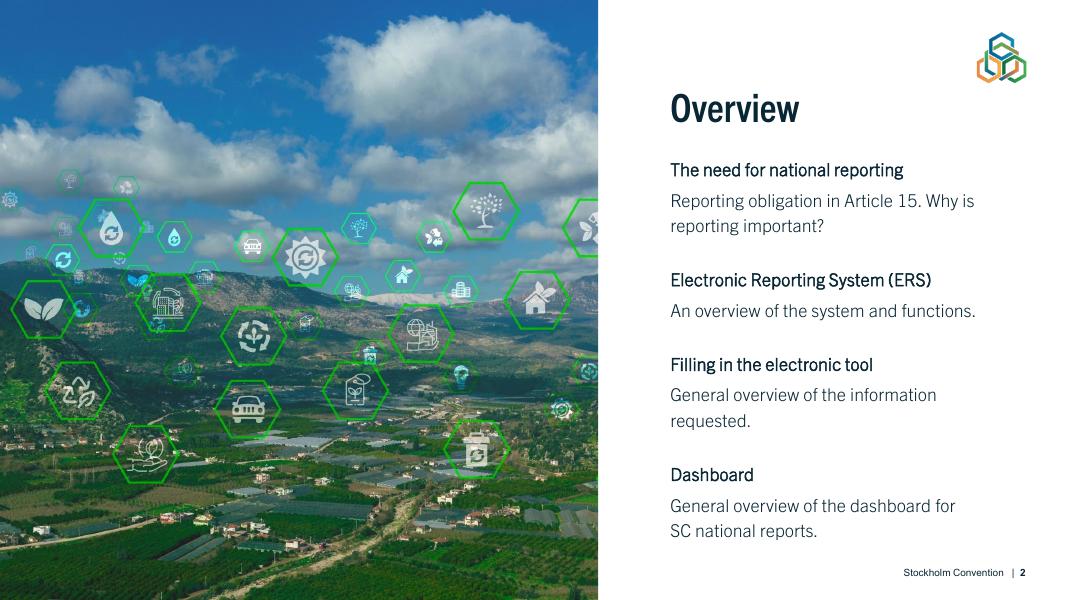 Overview

The need for national reporting

Reporting obligation in Article 15. Why is reporting important?

Electronic Reporting System (ERS)

An overview of the system and functions.

Filling in the electronic tool

General overview of the information requested.

Dashboard

General overview of the dashboard for SC national reports.

Stockholm Convention | 2